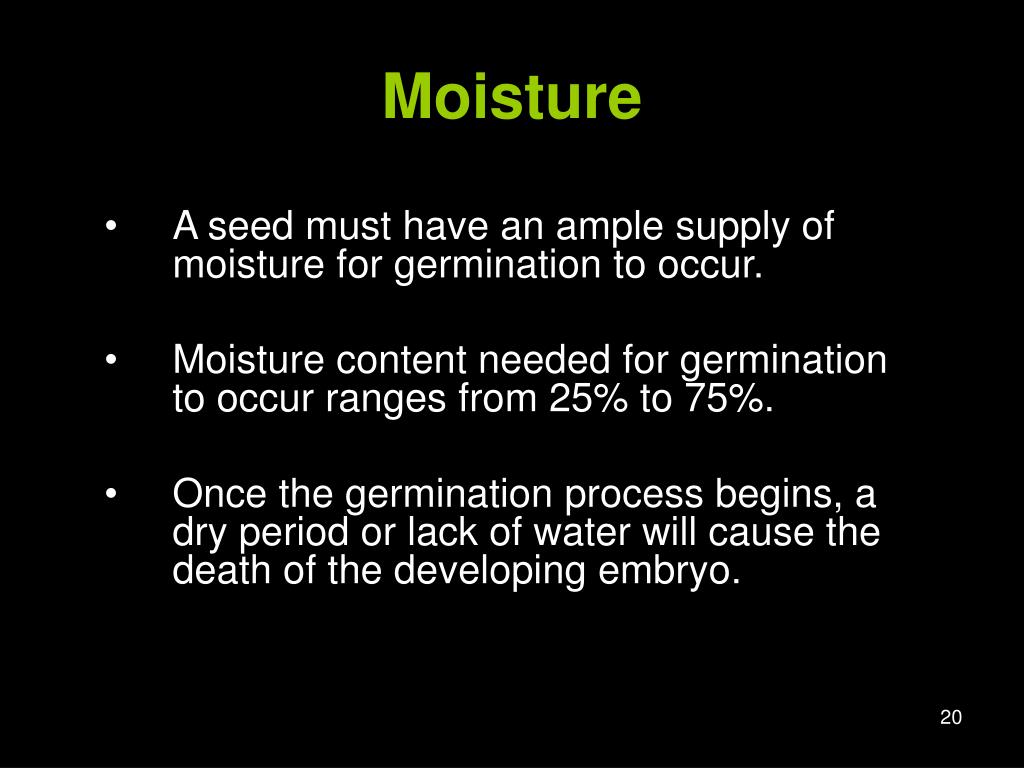 Moisture

• A seed must have an ample supply of moisture for germination to occur.

• Moisture content needed for germination to occur ranges from 25% to 75%.

• Once the germination process begins, a dry period or lack of water will cause the death of the developing embryo.

20